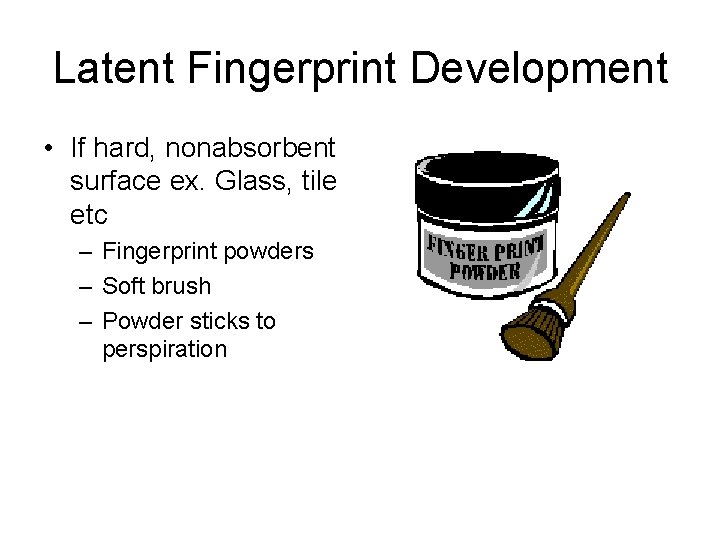 Latent Fingerprint Development

• If hard, nonabsorbent surface ex. Glass, tile etc
  – Fingerprint powders
  – Soft brush
  – Powder sticks to perspiration

FINGER PRINT POWDER